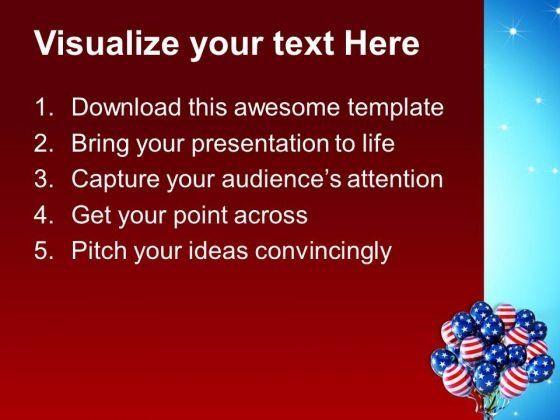 Visualize your text Here

1. Download this awesome template
2. Bring your presentation to life
3. Capture your audience's attention
4. Get your point across
5. Pitch your ideas convincingly